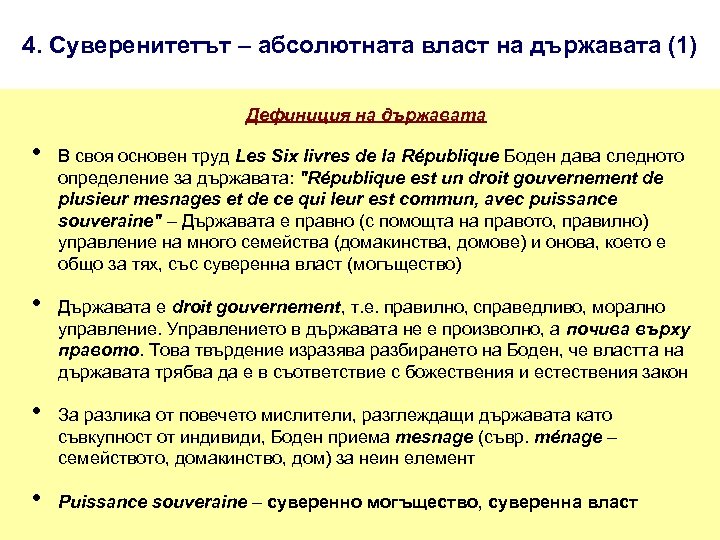 4. Суверенитетът – абсолютната власт на държавата (1)

Дефиниция на държавата

• В своя основен труд Les Six livres de la République Боден дава следното определение за държавата: "République est un droit gouvernement de plusieur mesnages et de ce qui leur est commun, avec puissance souveraine" – Държавата е правно (с помощта на правото, правилно) управление на много семейства (домакинства, домове) и онова, което е общо за тях, със суверенна власт (могъщество)

• Държавата е droit gouvernement, т.е. правилно, справедливо, морално управление. Управлението в държавата не е произволно, а почива върху правото. Това твърдение изразява разбирането на Боден, че властта на държавата трябва да е в съответствие с божествения и естествения закон

• За разлика от повечето мислители, разглеждащи държавата като съвкупност от индивиди, Боден приема mesnage (съвр. ménage – семейството, домакинство, дом) за неин елемент

• Puissance souveraine – суверенно могъщество, суверенна власт